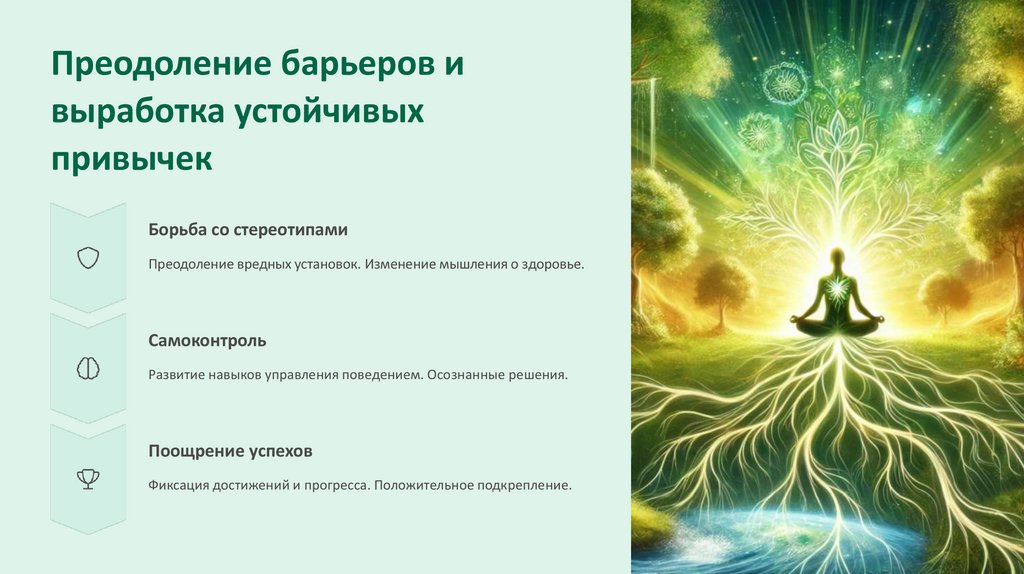 Преодоление барьеров и выработка устойчивых привычек

Борьба со стереотипами

Преодоление вредных установок. Изменение мышления о здоровье.

Самоконтроль

Развитие навыков управления поведением. Осознанные решения.

Поощрение успехов

Фиксация достижений и прогресса. Положительное подкрепление.